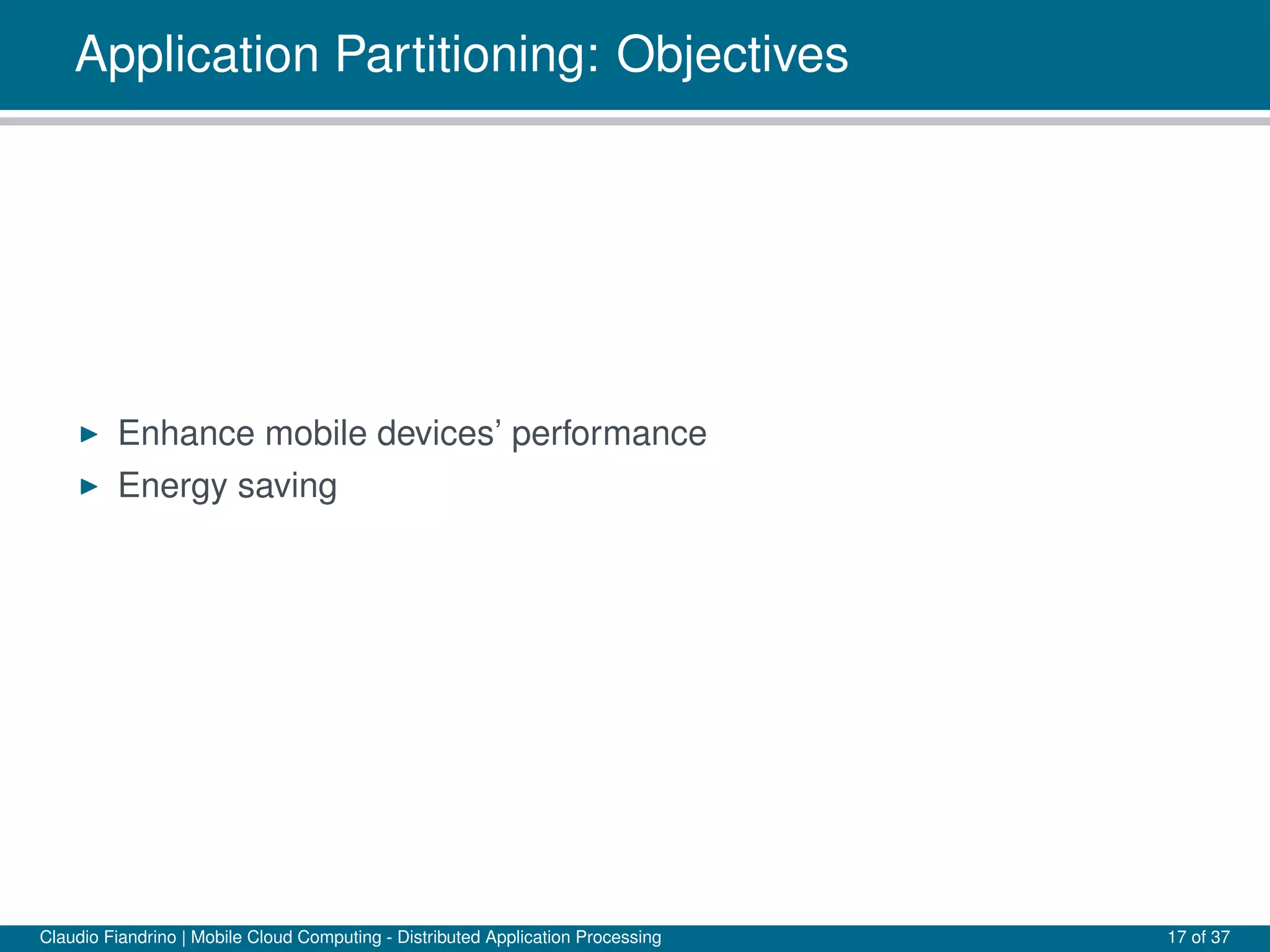 Application Partitioning: Objectives

▶ Enhance mobile devices’ performance
▶ Energy saving

Claudio Fiandrino | Mobile Cloud Computing - Distributed Application Processing 17 of 37